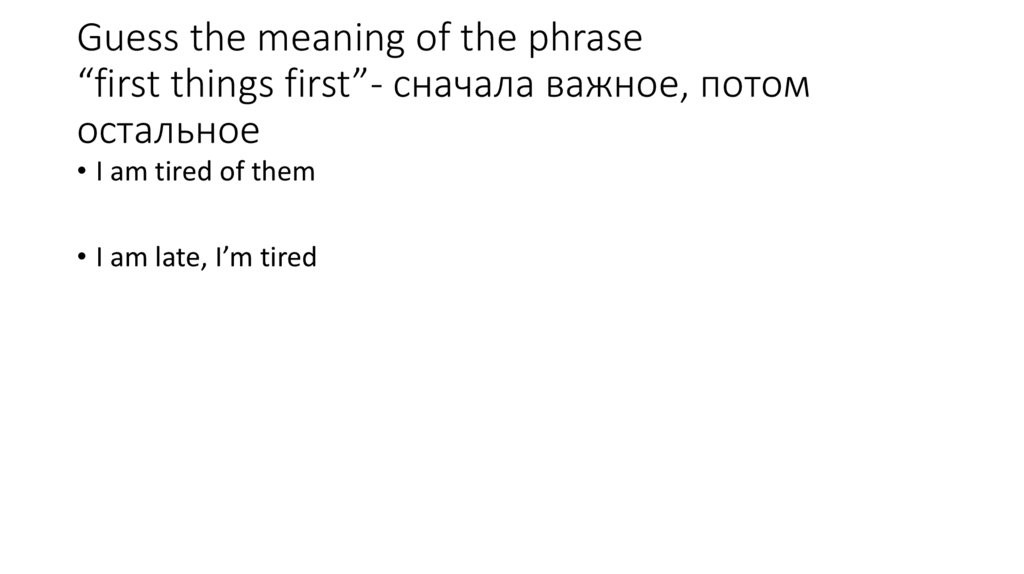 Guess the meaning of the phrase
“first things first”- сначала важное, потом остальное

• I am tired of them

• I am late, I’m tired